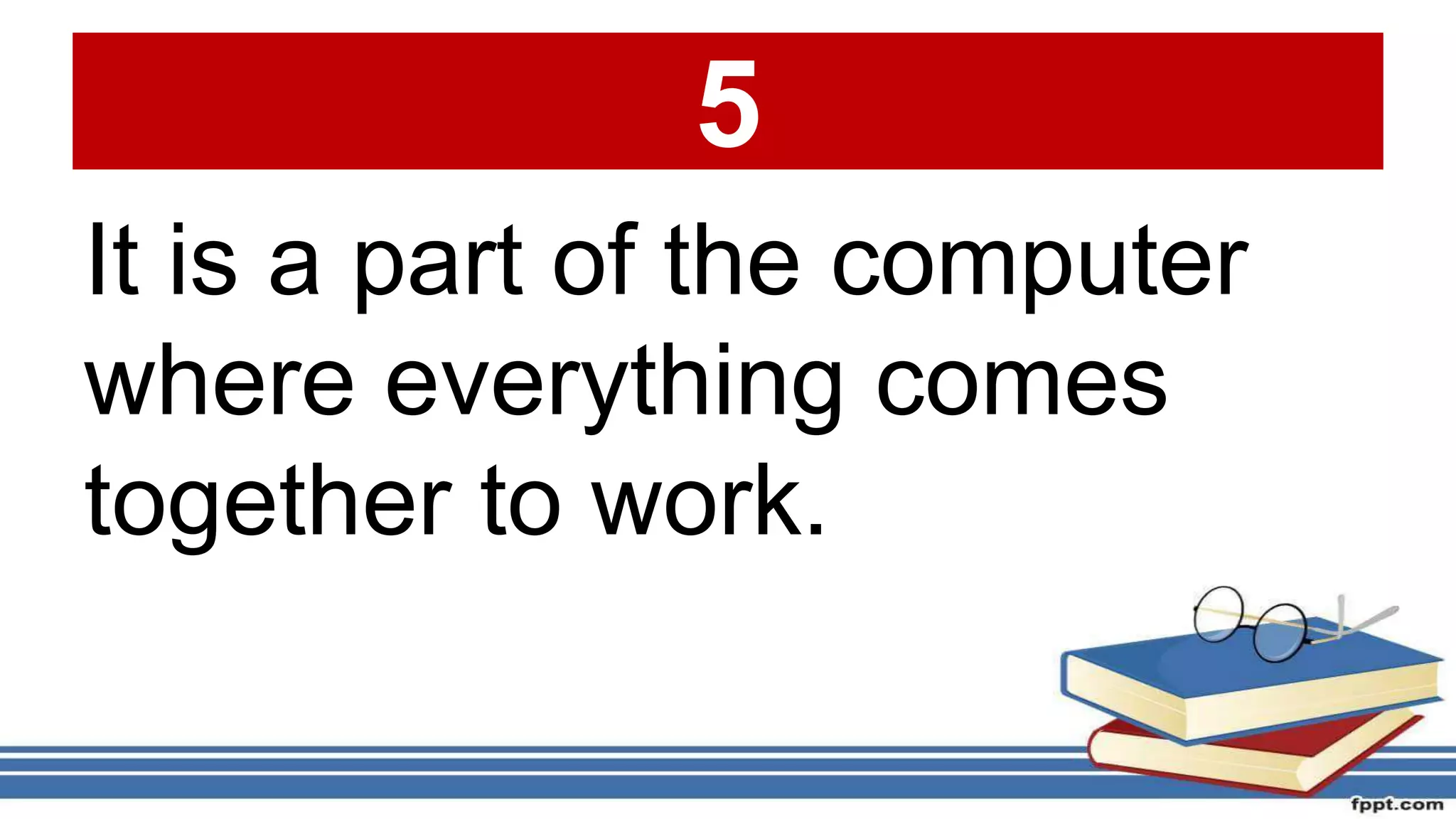 5

It is a part of the computer where everything comes together to work.

fppt.com